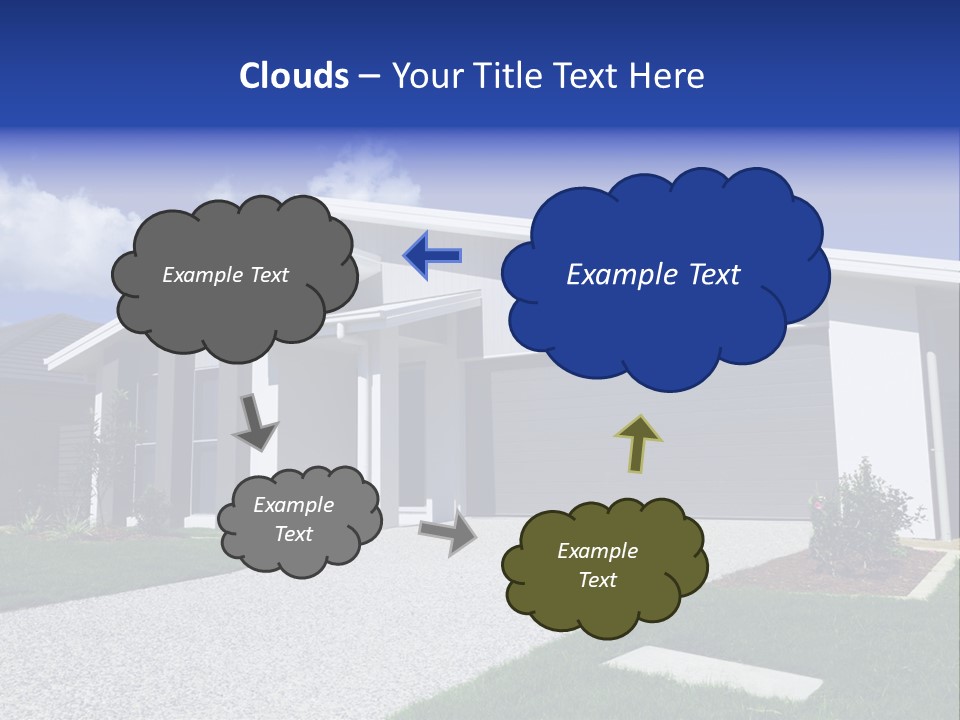 Clouds – Your Title Text Here

Example Text

Example Text

Example Text

Example Text